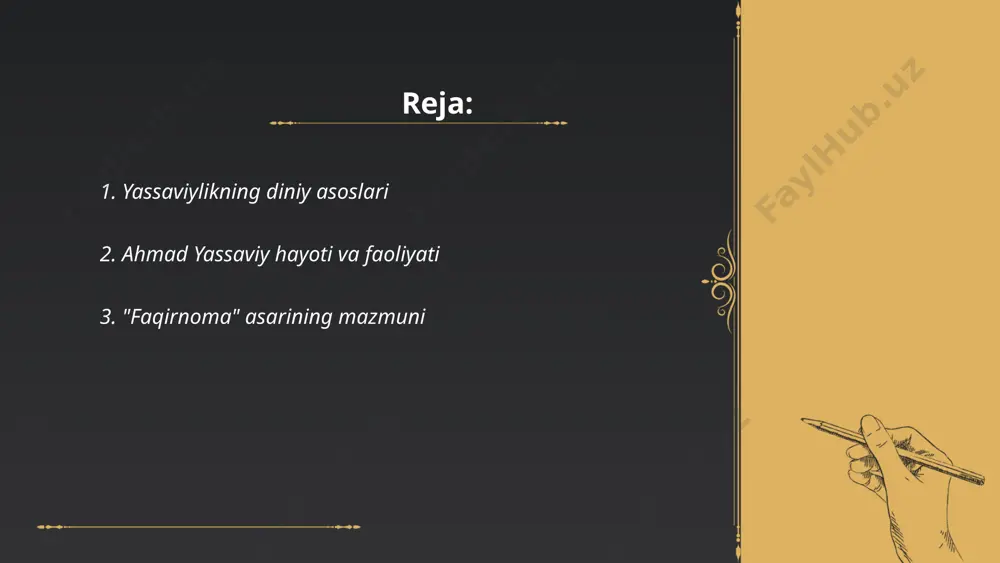 Reja:

1. Yassaviylikning diniy asoslari

2. Ahmad Yassaviy hayoti va faoliyati

3. "Faqirnoma" asarining mazmuni

FaylHub.uz